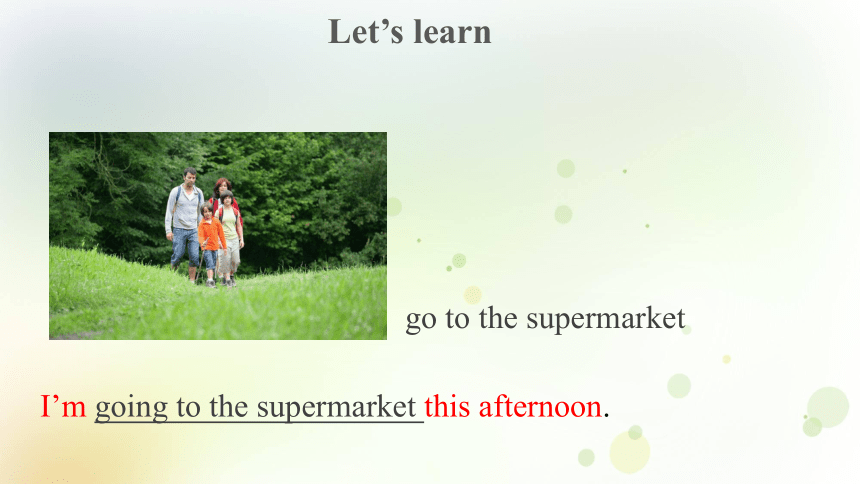 Let’s learn

go to the supermarket

I’m going to the supermarket this afternoon.